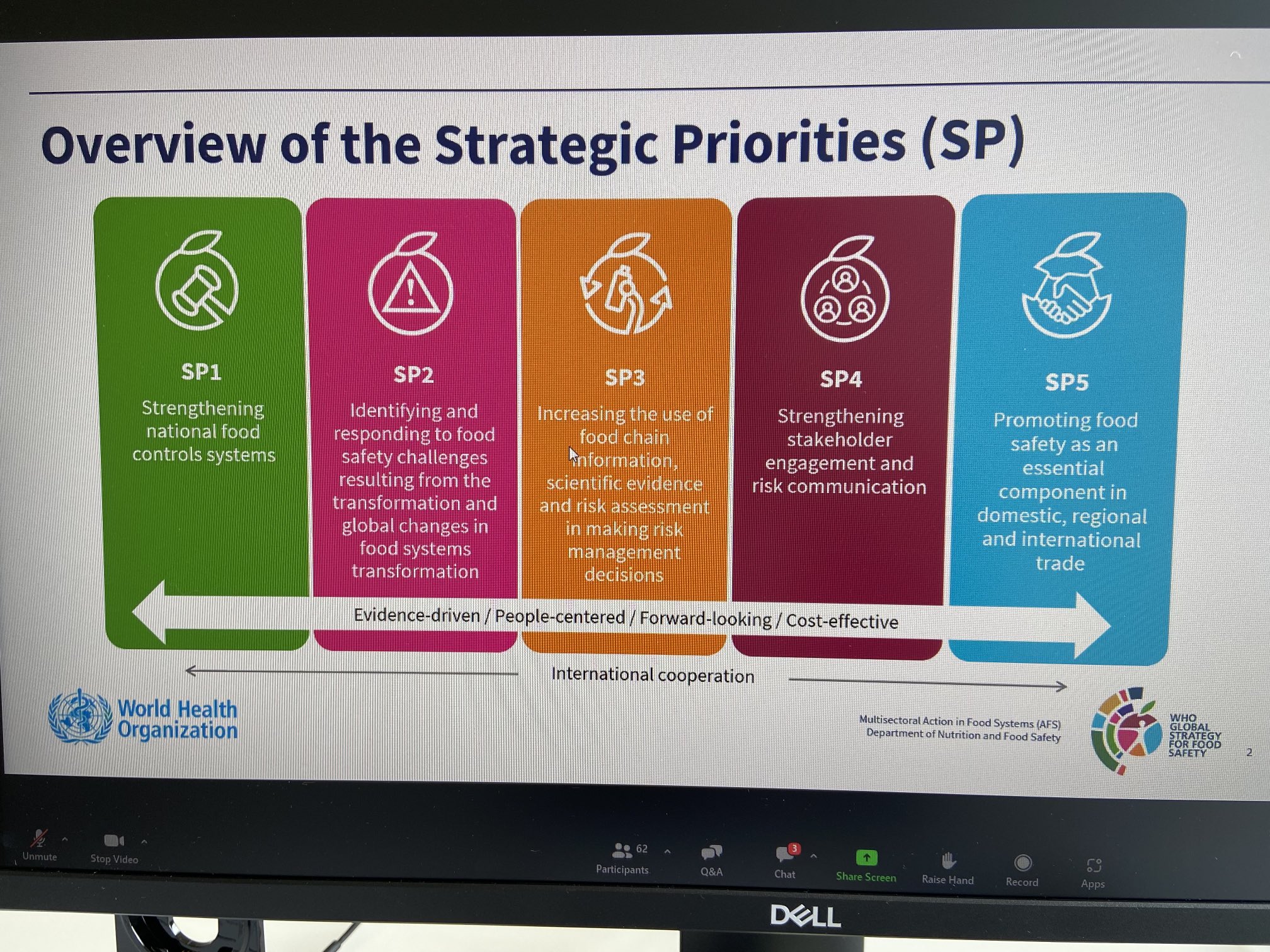 Overview of the Strategic Priorities (SP)

SP1
Strengthening national food controls systems

SP2
Identifying and responding to food safety challenges resulting from the transformation and global changes in food systems transformation

SP3
Increasing the use of food chain information, scientific evidence and risk assessment in making risk management decisions

SP4
Strengthening stakeholder engagement and risk communication

SP5
Promoting food safety as an essential component in domestic, regional and international trade

Evidence-driven / People-centered / Forward-looking / Cost-effective

International cooperation

World Health Organization

Multisectoral Action in Food Systems (AFS)
Department of Nutrition and Food Safety

WHO GLOBAL STRATEGY FOR FOOD SAFETY

2

Unmute
Stop Video
62
Participants
Q&A
3
Chat
Share Screen
Raise Hand
Record
Apps

DELL